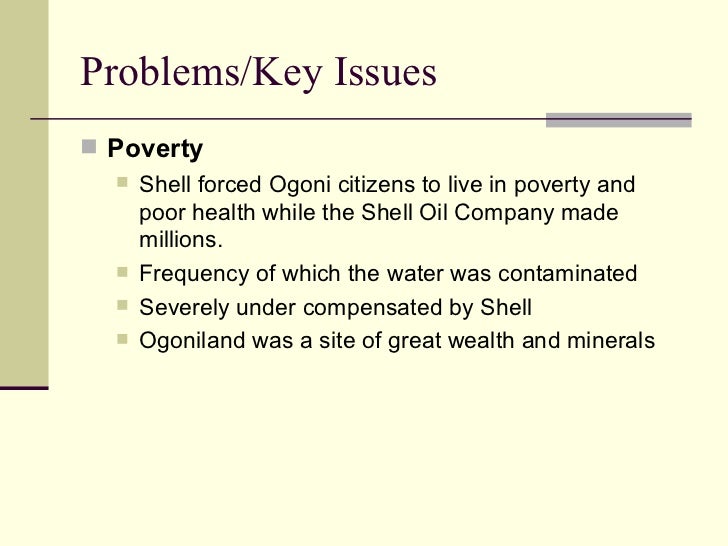 Problems/Key Issues

Poverty

Shell forced Ogoni citizens to live in poverty and poor health while the Shell Oil Company made millions.

Frequency of which the water was contaminated

Severely under compensated by Shell

Ogoniland was a site of great wealth and minerals